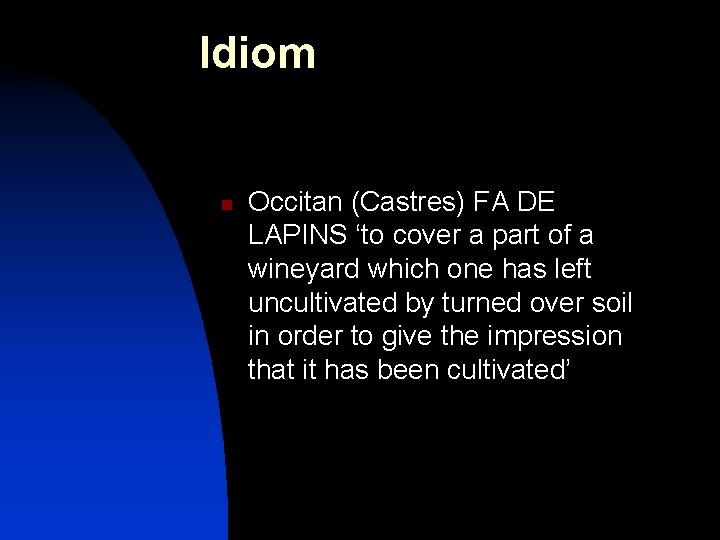 Idiom

Occitan (Castres) FA DE LAPINS ‘to cover a part of a wineyard which one has left uncultivated by turned over soil in order to give the impression that it has been cultivated’